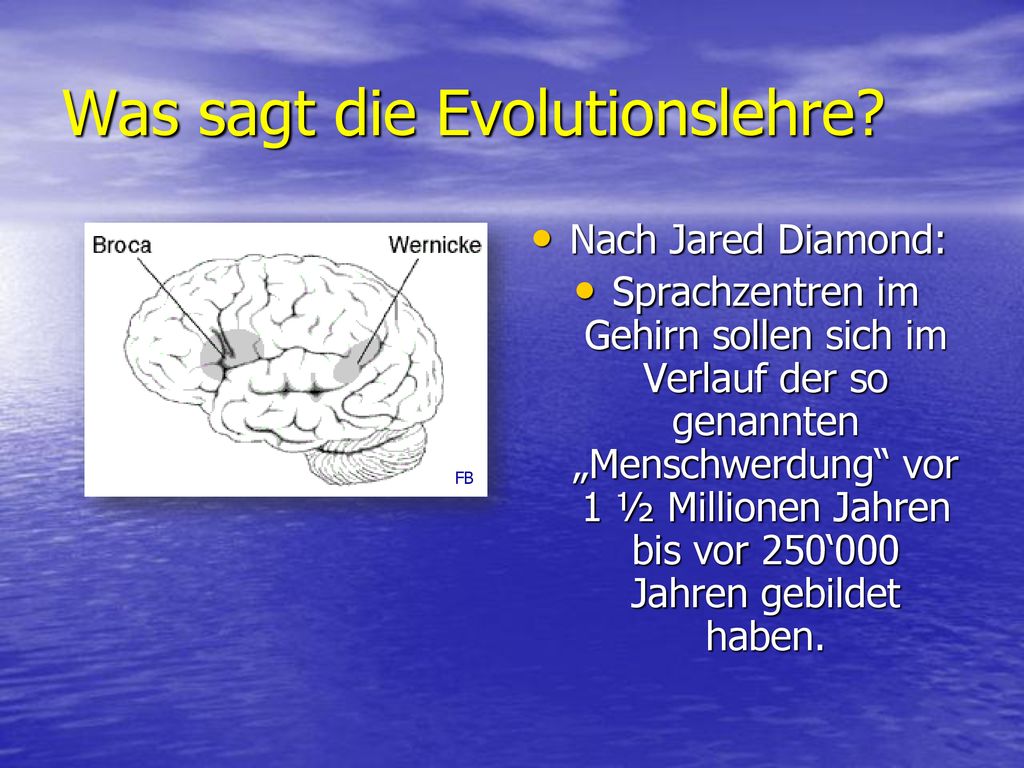 Was sagt die Evolutionslehre?

Broca

Wernicke

FB

• Nach Jared Diamond:

• Sprachzentren im Gehirn sollen sich im Verlauf der so genannten „Menschwerdung“ vor 1 ½ Millionen Jahren bis vor 250‘000 Jahren gebildet haben.